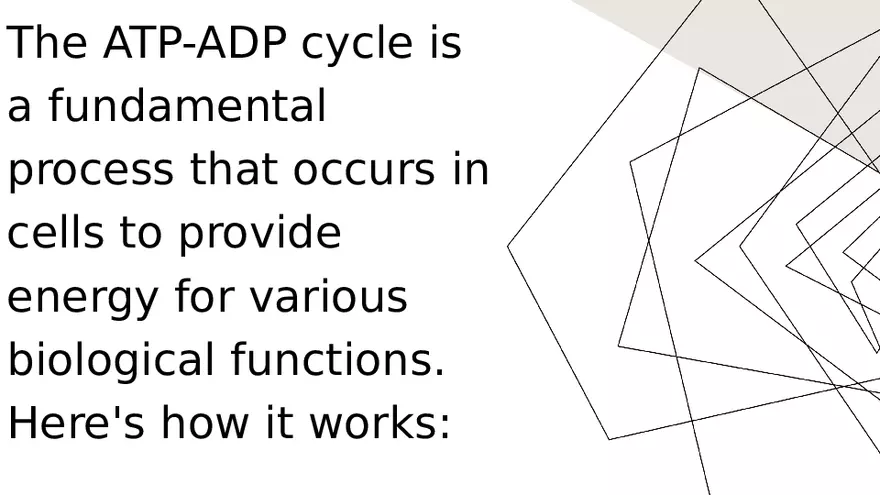 The ATP-ADP cycle is a fundamental process that occurs in cells to provide energy for various biological functions. Here's how it works: